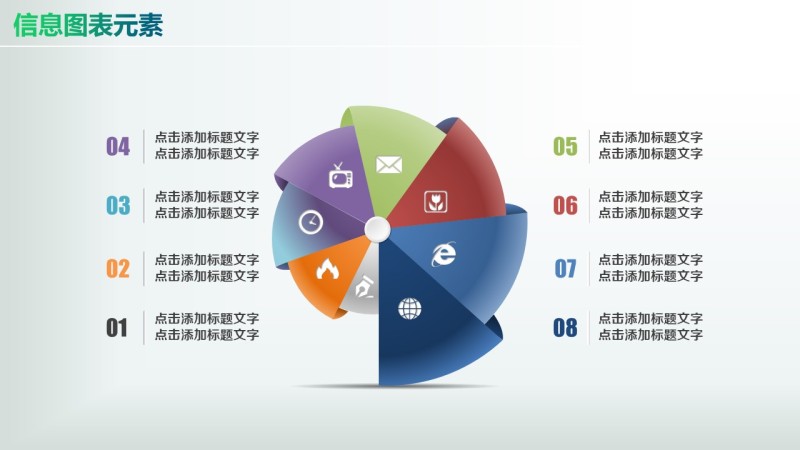 信息图表元素

04 点击添加标题文字
点击添加标题文字

03 点击添加标题文字
点击添加标题文字

02 点击添加标题文字
点击添加标题文字

01 点击添加标题文字
点击添加标题文字

05 点击添加标题文字
点击添加标题文字

06 点击添加标题文字
点击添加标题文字

07 点击添加标题文字
点击添加标题文字

08 点击添加标题文字
点击添加标题文字